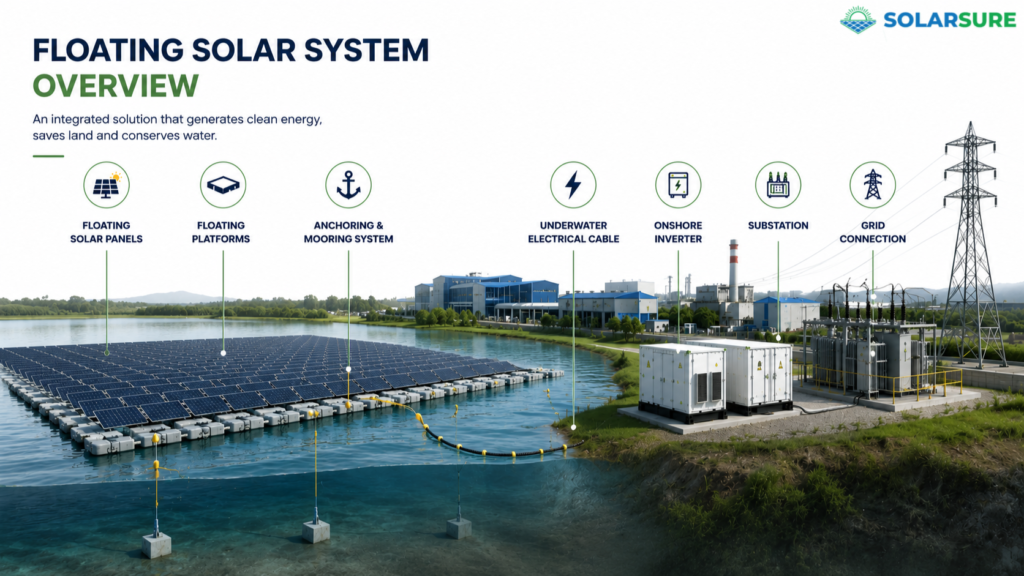 SOLARSURE

FLOATING SOLAR SYSTEM
OVERVIEW

An integrated solution that generates clean energy, saves land and conserves water.

FLOATING SOLAR PANELS

FLOATING PLATFORMS

ANCHORING & MOORING SYSTEM

UNDERWATER ELECTRICAL CABLE

ONSHORE INVERTER

SUBSTATION

GRID CONNECTION